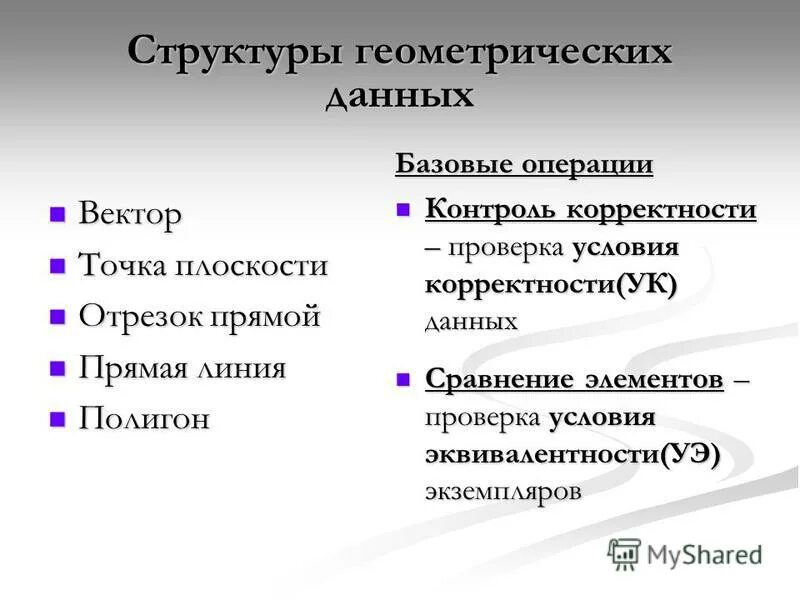 Структуры геометрических данных

Вектор
Точка плоскости
Отрезок прямой
Прямая линия
Полигон

Базовые операции

Контроль корректности – проверка условия корректности(УК) данных

Сравнение элементов – проверка условия эквивалентности(УЭ) экземпляров

MyShared